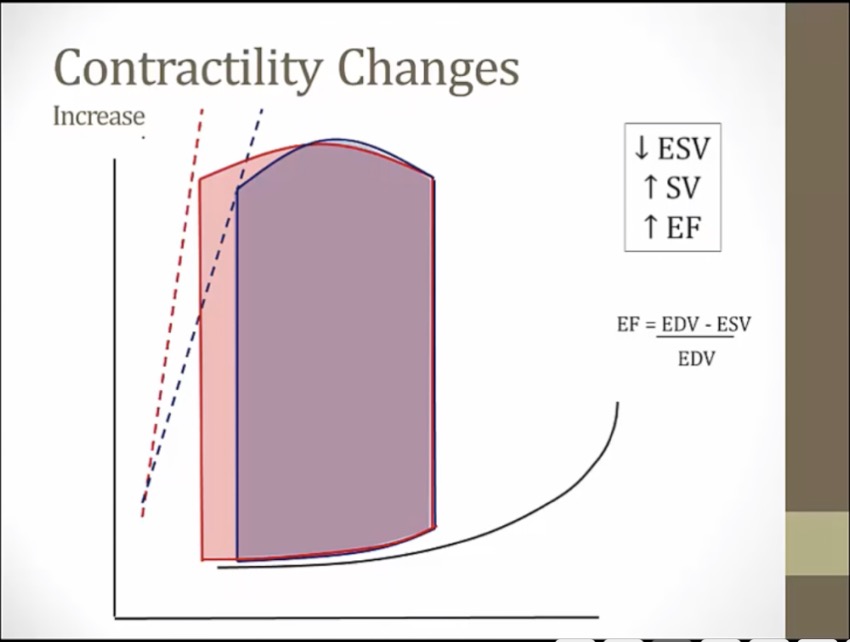 Contractility Changes

Increase

↓ ESV
↑ SV
↑ EF

$EF = \frac{EDV - ESV}{EDV}$